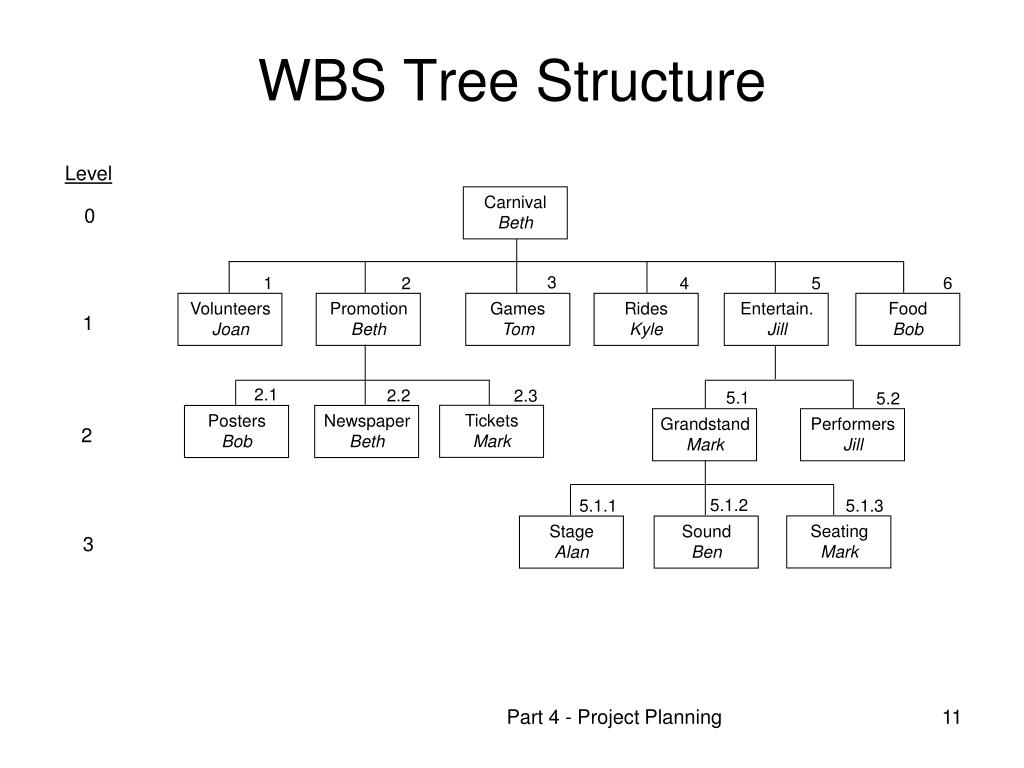 WBS Tree Structure

Level

0

Carnival
Beth

1

1
Volunteers
Joan

2
Promotion
Beth

3
Games
Tom

4
Rides
Kyle

5
Entertain.
Jill

6
Food
Bob

2

2.1
Posters
Bob

2.2
Newspaper
Beth

2.3
Tickets
Mark

5.1
Grandstand
Mark

5.2
Performers
Jill

3

5.1.1
Stage
Alan

5.1.2
Sound
Ben

5.1.3
Seating
Mark

Part 4 - Project Planning

11